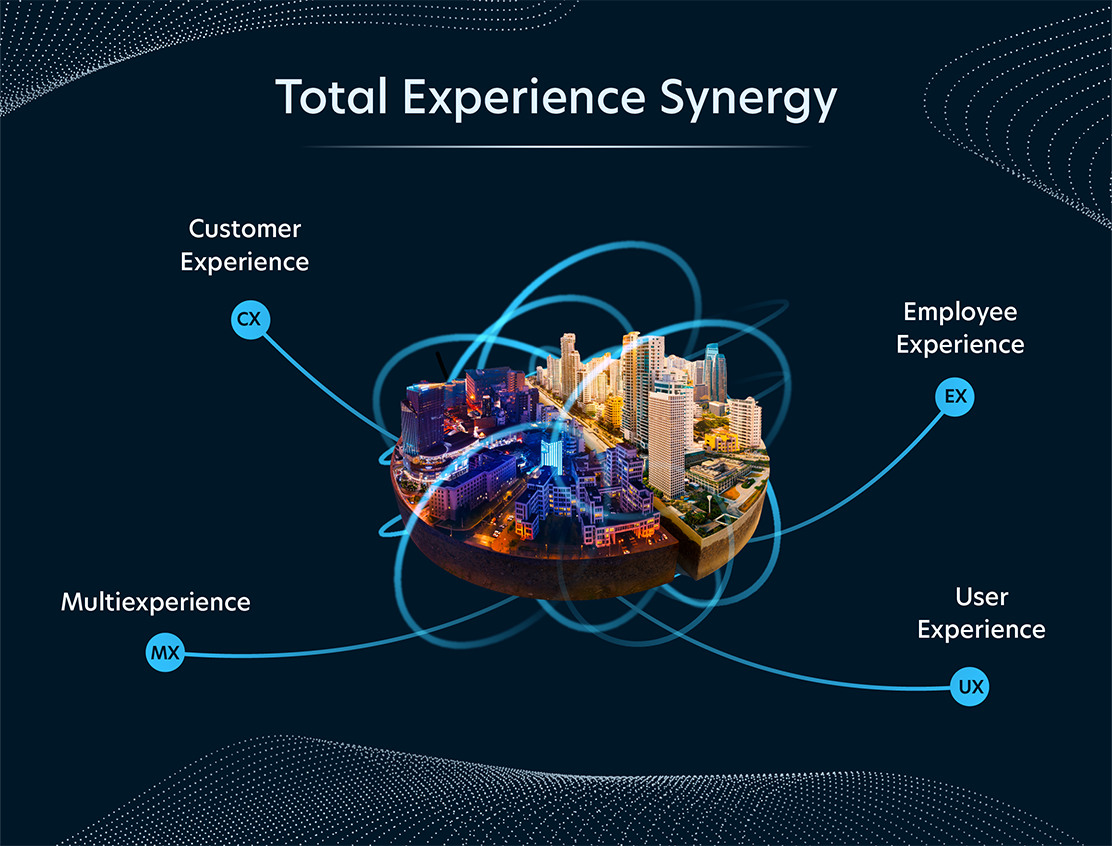 Total Experience Synergy

Customer Experience

CX

Employee Experience

EX

Multiexperience

MX

User Experience

UX